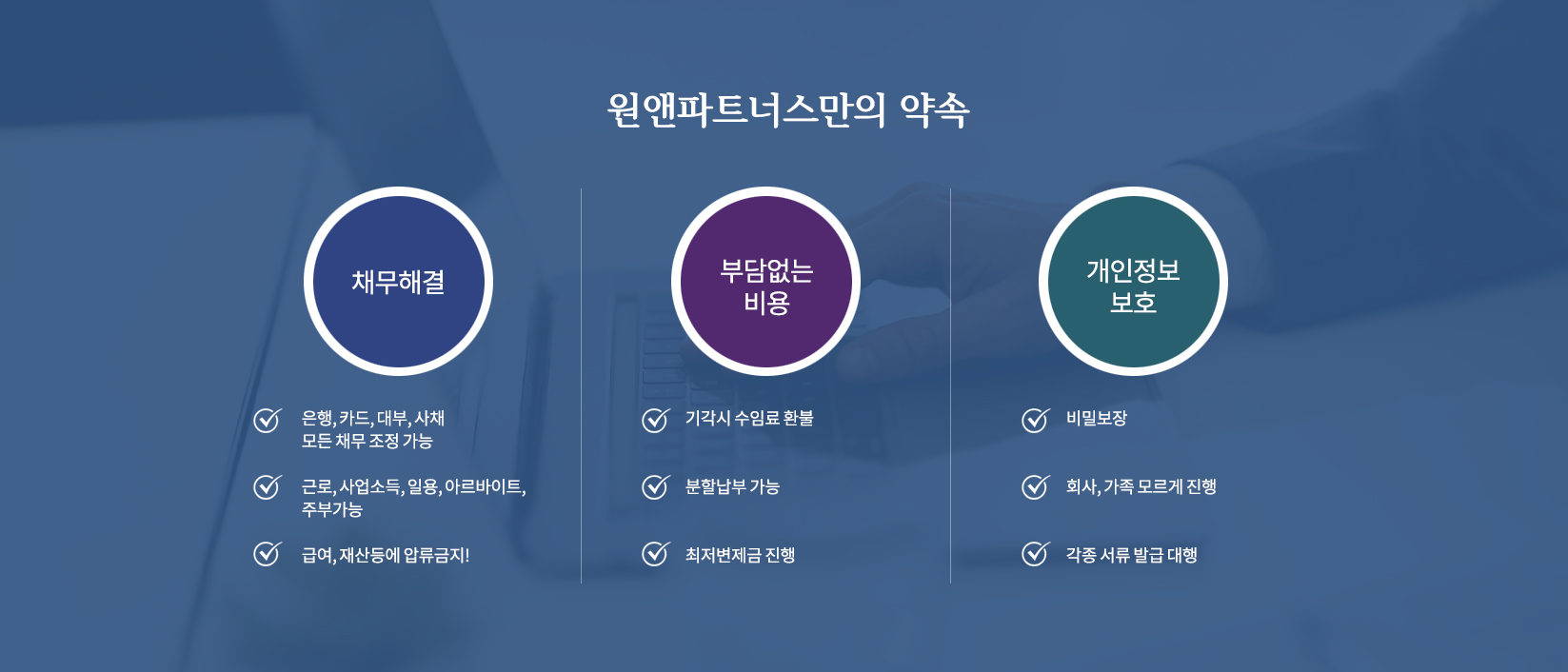 원앤파트너스만의 약속

채무해결

은행, 카드, 대부, 사채 모든 채무 조정 가능

근로, 사업소득, 일용, 아르바이트, 주부가능

급여, 재산등에 압류금지!

부담없는 비용

기각시 수임료 환불

분할납부 가능

최저변제금 진행

개인정보 보호

비밀보장

회사, 가족 모르게 진행

각종 서류 발급 대행